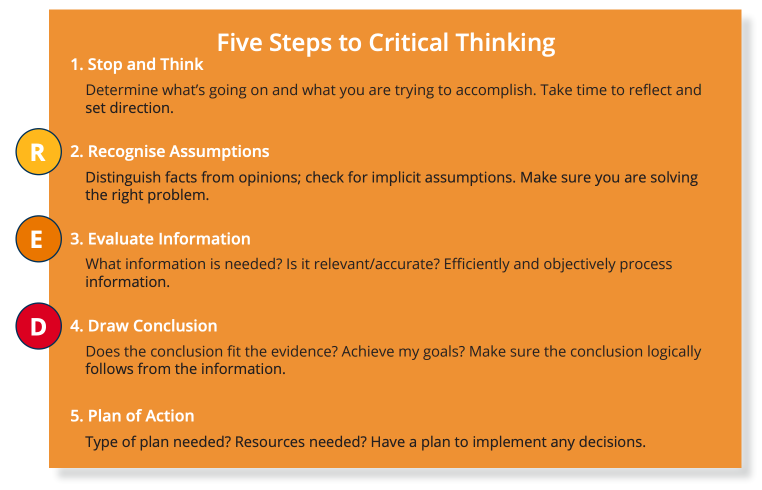 Five Steps to Critical Thinking

1. Stop and Think

Determine what's going on and what you are trying to accomplish. Take time to reflect and set direction.

R

2. Recognise Assumptions

Distinguish facts from opinions; check for implicit assumptions. Make sure you are solving the right problem.

E

3. Evaluate Information

What information is needed? Is it relevant/accurate? Efficiently and objectively process information.

D

4. Draw Conclusion

Does the conclusion fit the evidence? Achieve my goals? Make sure the conclusion logically follows from the information.

5. Plan of Action

Type of plan needed? Resources needed? Have a plan to implement any decisions.